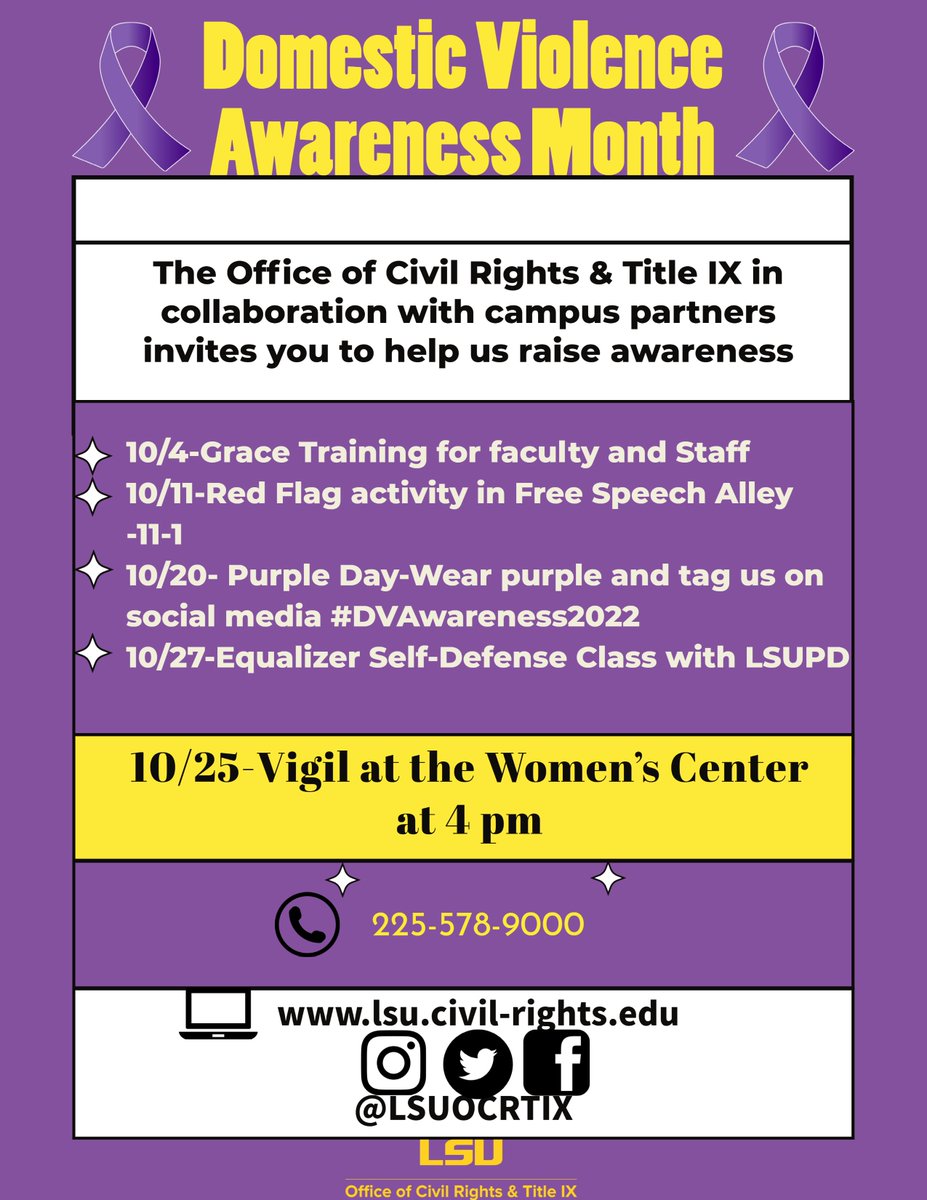 Domestic Violence Awareness Month

The Office of Civil Rights & Title IX in collaboration with campus partners invites you to help us raise awareness

10/4-Grace Training for faculty and Staff
10/11-Red Flag activity in Free Speech Alley -11-1
10/20- Purple Day-Wear purple and tag us on social media #DVAwareness2022
10/27-Equalizer Self-Defense Class with LSUPD

10/25-Vigil at the Women's Center at 4 pm

225-578-9000

www.lsu.civil-rights.edu

@LSUOCRTIX

LSU
Office of Civil Rights & Title IX